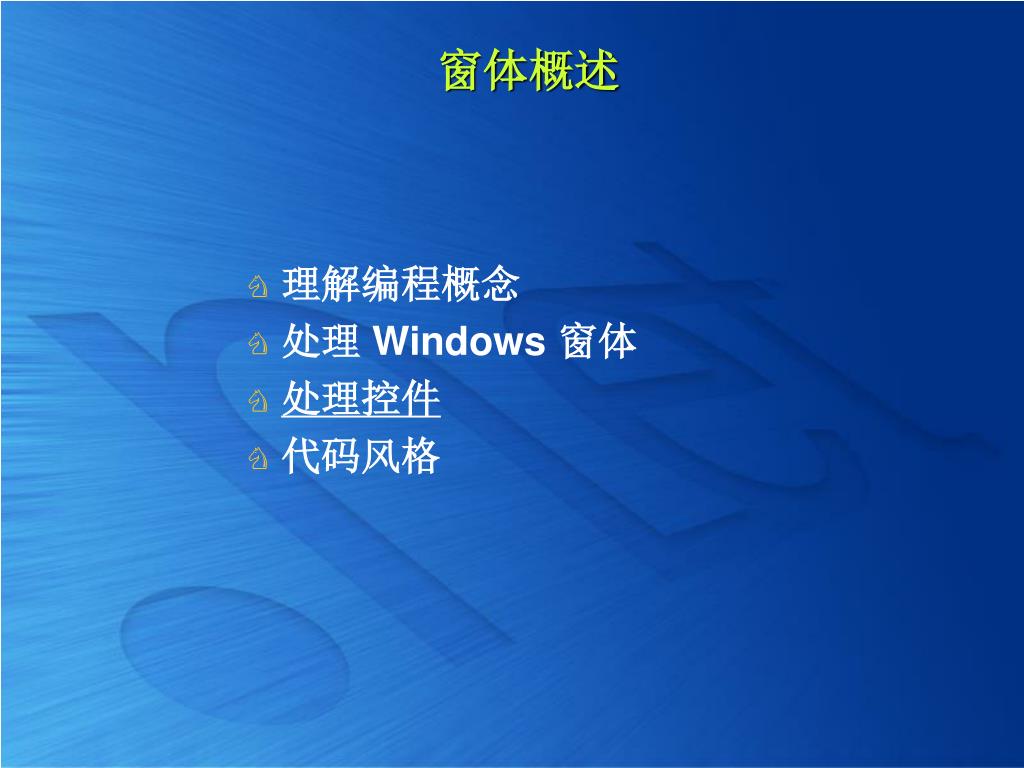 窗体概述

理解编程概念
处理 Windows 窗体
处理控件
代码风格